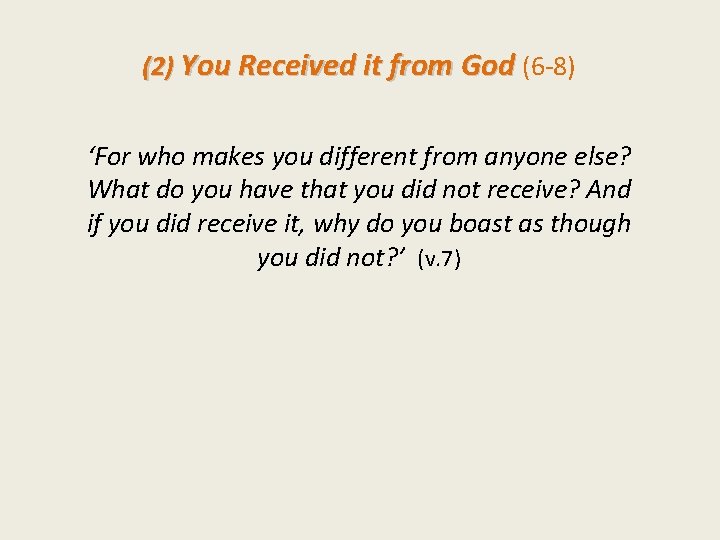 (2) You Received it from God (6-8)

‘For who makes you different from anyone else? What do you have that you did not receive? And if you did receive it, why do you boast as though you did not?’ (v.7)